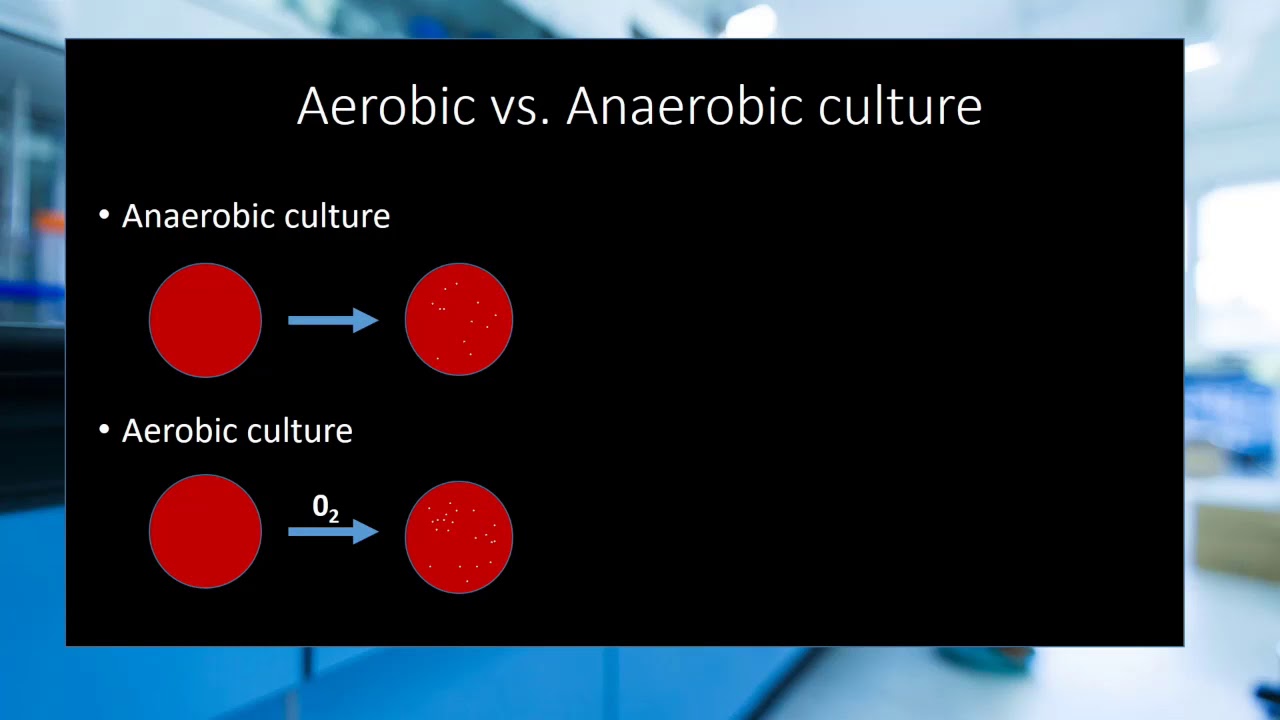 Aerobic vs. Anaerobic culture

• Anaerobic culture

• Aerobic culture

$0_2$